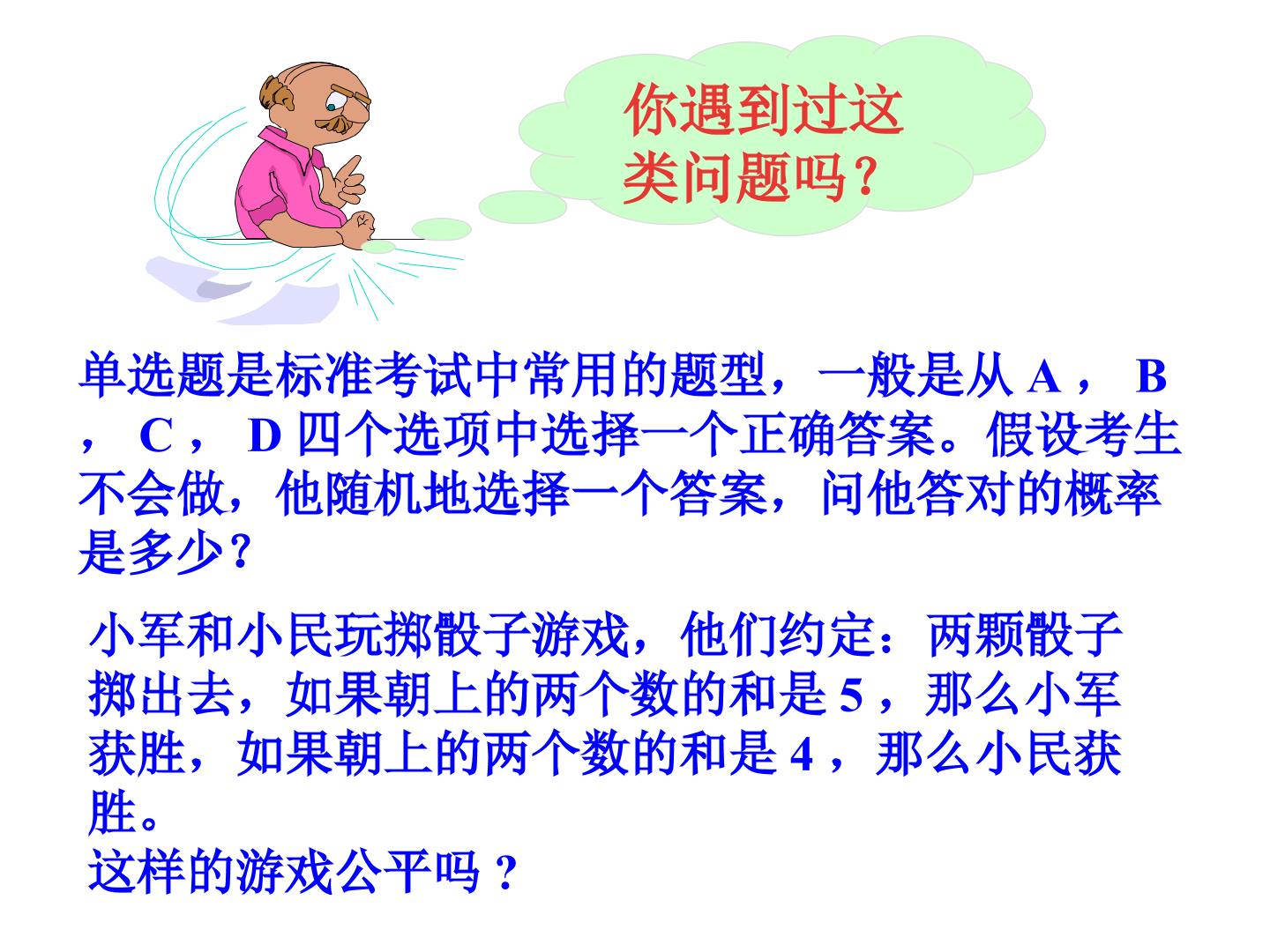 你遇到过这类问题吗？

单选题是标准考试中常用的题型，一般是从 A ， B ， C ， D 四个选项中选择一个正确答案。假设考生不会做，他随机地选择一个答案，问他答对的概率是多少？

小军和小民玩掷骰子游戏，他们约定：两颗骰子掷出去，如果朝上的两个数的和是 5 ，那么小军获胜，如果朝上的两个数的和是 4 ，那么小民获胜。
这样的游戏公平吗 ?